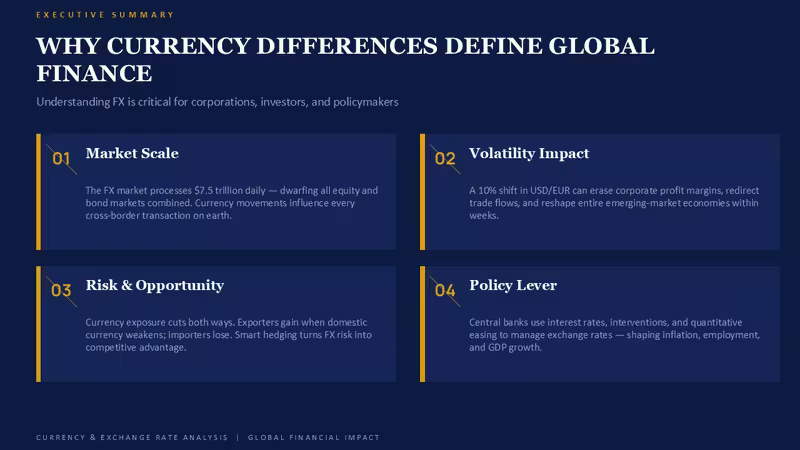 EXECUTIVE SUMMARY

WHY CURRENCY DIFFERENCES DEFINE GLOBAL FINANCE

Understanding FX is critical for corporations, investors, and policymakers

01

Market Scale

The FX market processes $7.5 trillion daily — dwarfing all equity and bond markets combined. Currency movements influence every cross-border transaction on earth.

02

Volatility Impact

A 10% shift in USD/EUR can erase corporate profit margins, redirect trade flows, and reshape entire emerging-market economies within weeks.

03

Risk & Opportunity

Currency exposure cuts both ways. Exporters gain when domestic currency weakens; importers lose. Smart hedging turns FX risk into competitive advantage.

04

Policy Lever

Central banks use interest rates, interventions, and quantitative easing to manage exchange rates — shaping inflation, employment, and GDP growth.

CURRENCY & EXCHANGE RATE ANALYSIS | GLOBAL FINANCIAL IMPACT